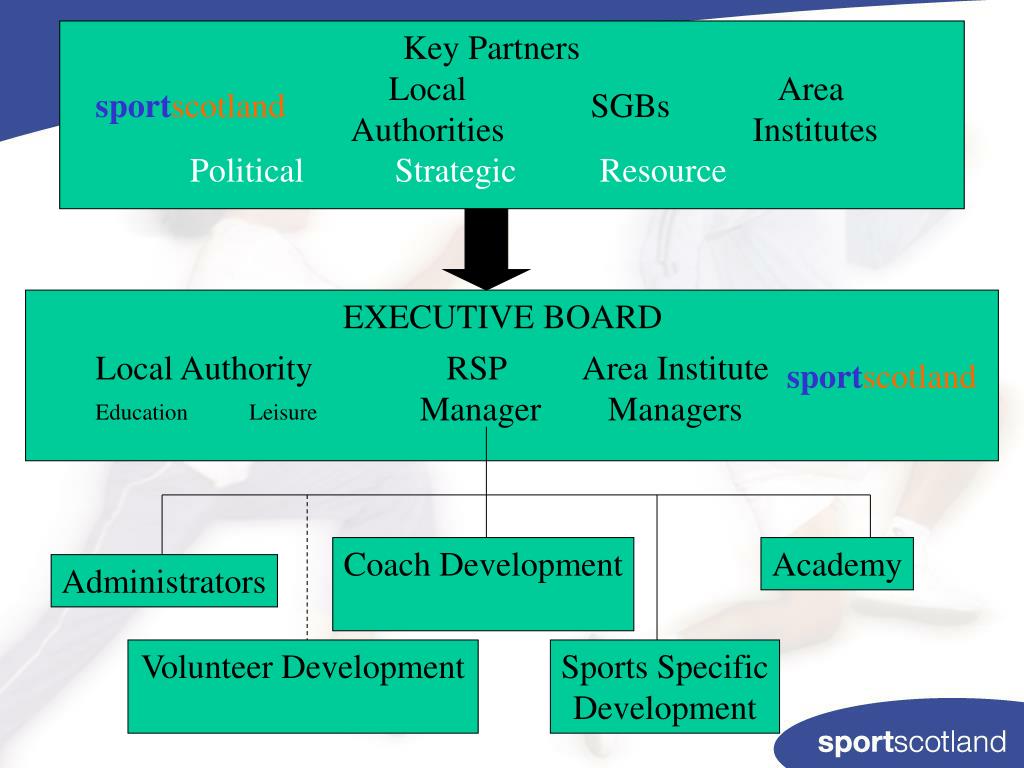 Key Partners

sportscotland

Local Authorities

SGBs

Area Institutes

Political

Strategic

Resource

EXECUTIVE BOARD

Local Authority

Education

Leisure

RSP Manager

Area Institute Managers

sportscotland

Administrators

Coach Development

Academy

Volunteer Development

Sports Specific Development

sportscotland